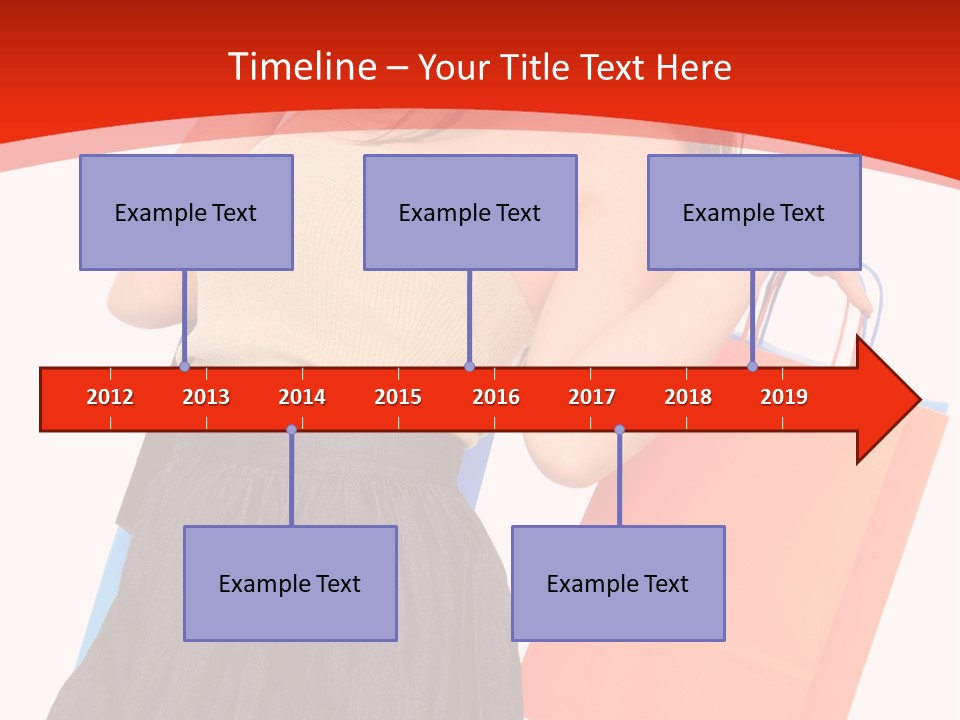 Timeline – Your Title Text Here

Example Text

Example Text

Example Text

2012 2013 2014 2015 2016 2017 2018 2019

Example Text

Example Text